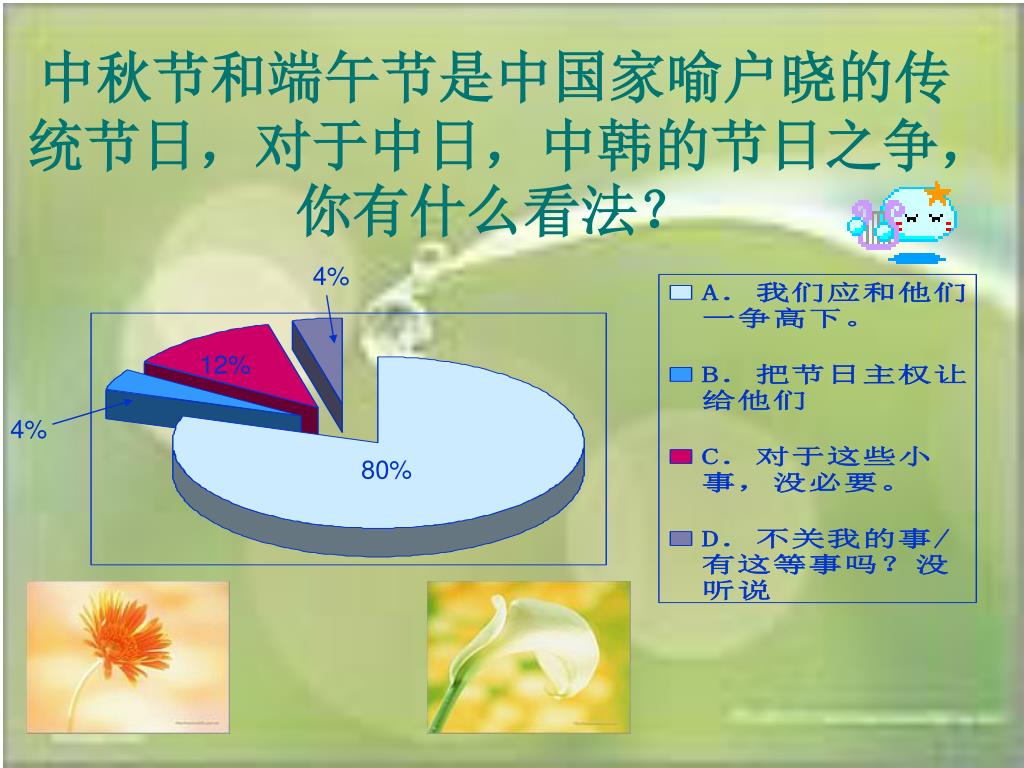 中秋节和端午节是中国家喻户晓的传统节日，对于中日，中韩的节日之争，你有什么看法？

4%

12%

4%

80%

A. 我们应和他们一争高下。

B. 把节日主权让给他们

C. 对于这些小事，没必要。

D. 不关我的事/有这等事吗？没听说